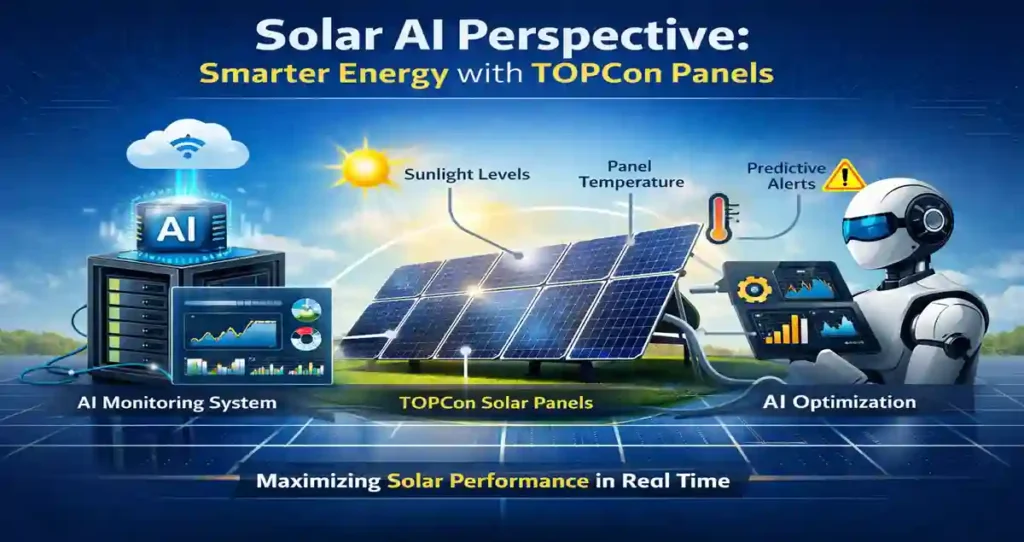 Solar AI Perspective:
Smarter Energy with TOPCon Panels

AI

Sunlight Levels

Panel Temperature

Predictive Alerts

AI Monitoring System

TOPCon Solar Panels

AI Optimization

Maximizing Solar Performance in Real Time